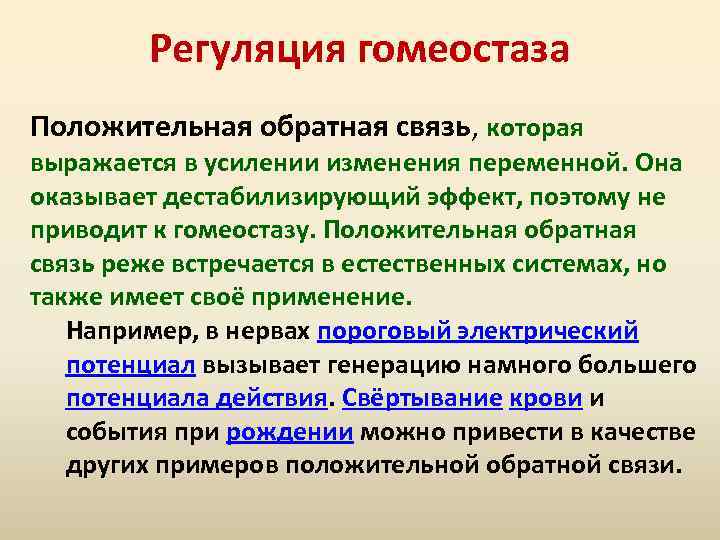 Регуляция гомеостаза

Положительная обратная связь, которая выражается в усилении изменения переменной. Она оказывает дестабилизирующий эффект, поэтому не приводит к гомеостазу. Положительная обратная связь реже встречается в естественных системах, но также имеет своё применение.

Например, в нервах пороговый электрический потенциал вызывает генерацию намного большего потенциала действия. Свёртывание крови и события при рождении можно привести в качестве других примеров положительной обратной связи.